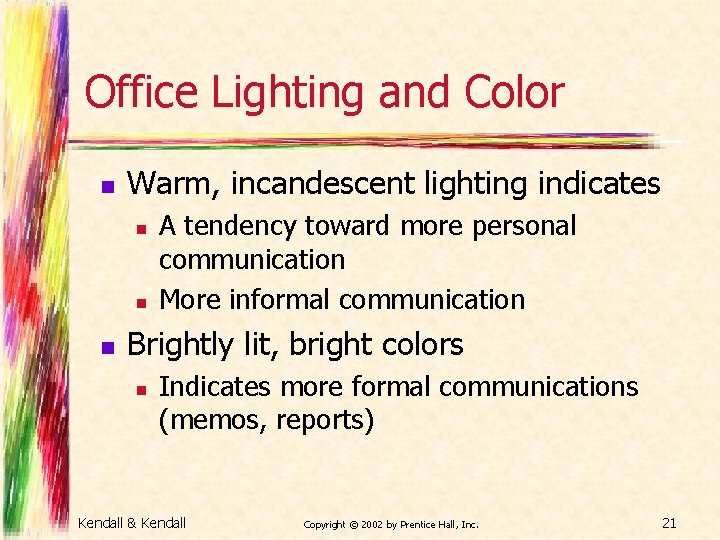 Office Lighting and Color

- Warm, incandescent lighting indicates
  - A tendency toward more personal communication
  - More informal communication
- Brightly lit, bright colors
  - Indicates more formal communications (memos, reports)

Kendall & Kendall

Copyright © 2002 by Prentice Hall, Inc.

21